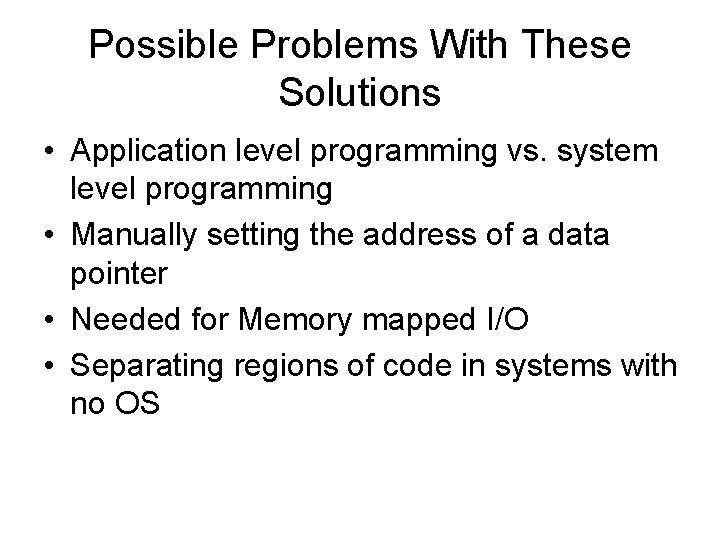 Possible Problems With These Solutions

• Application level programming vs. system level programming
• Manually setting the address of a data pointer
• Needed for Memory mapped I/O
• Separating regions of code in systems with no OS